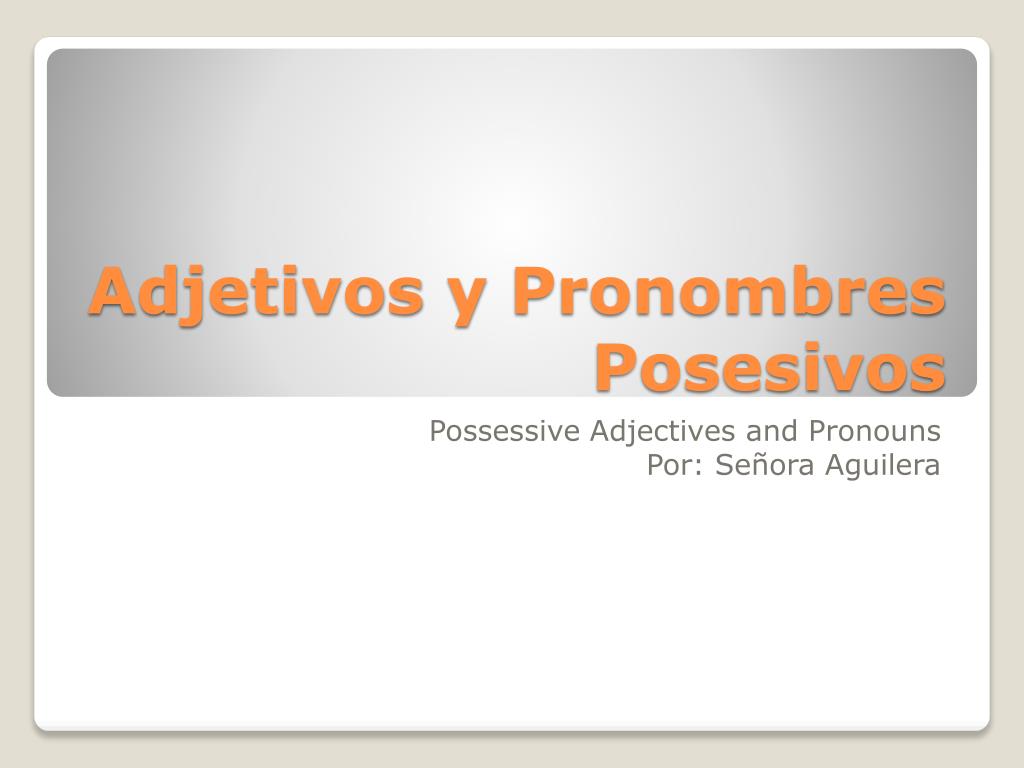 Adjetivos y Pronombres Posesivos

Possessive Adjectives and Pronouns
Por: Señora Aguilera